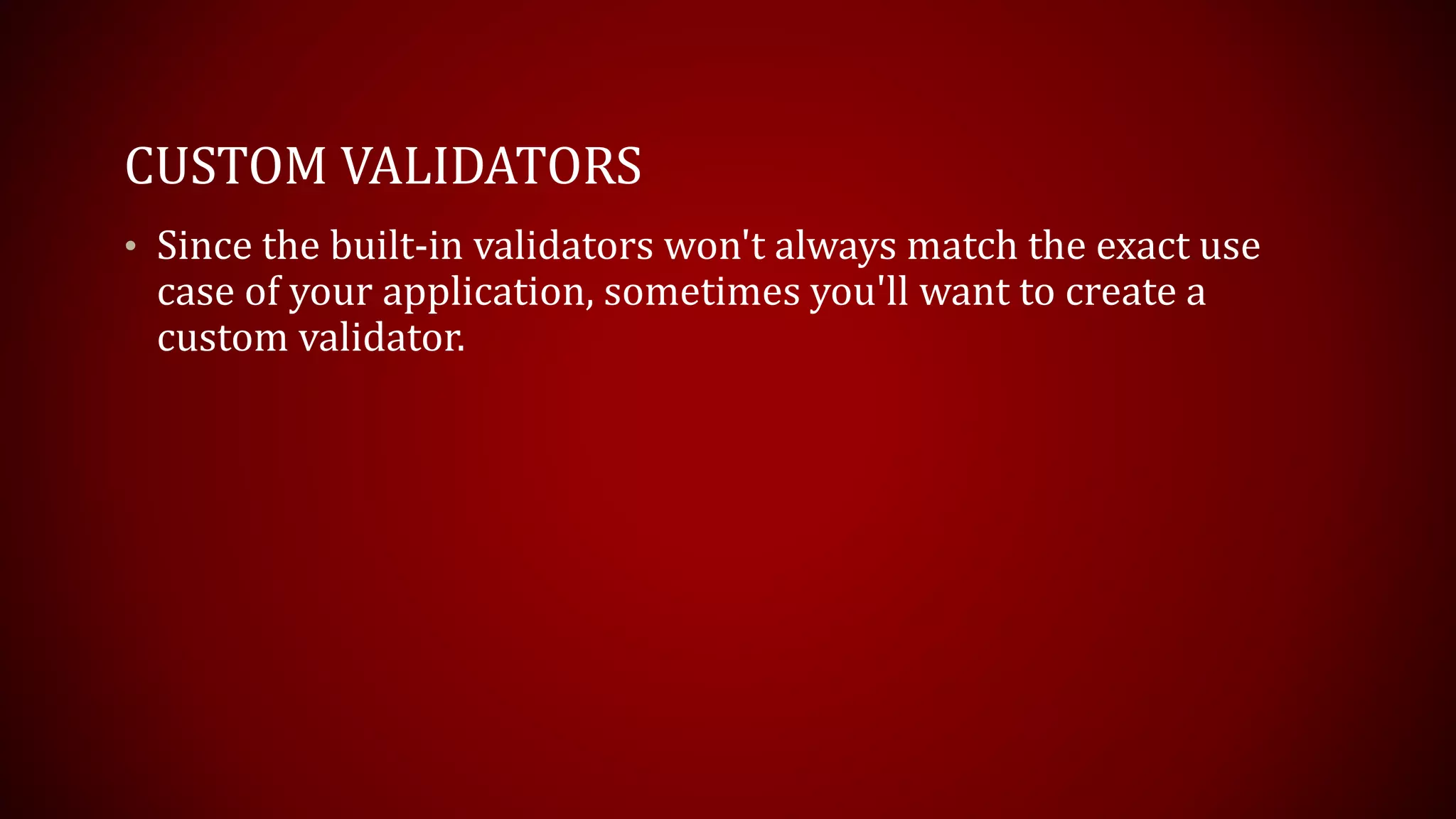 CUSTOM VALIDATORS

• Since the built-in validators won't always match the exact use case of your application, sometimes you'll want to create a custom validator.